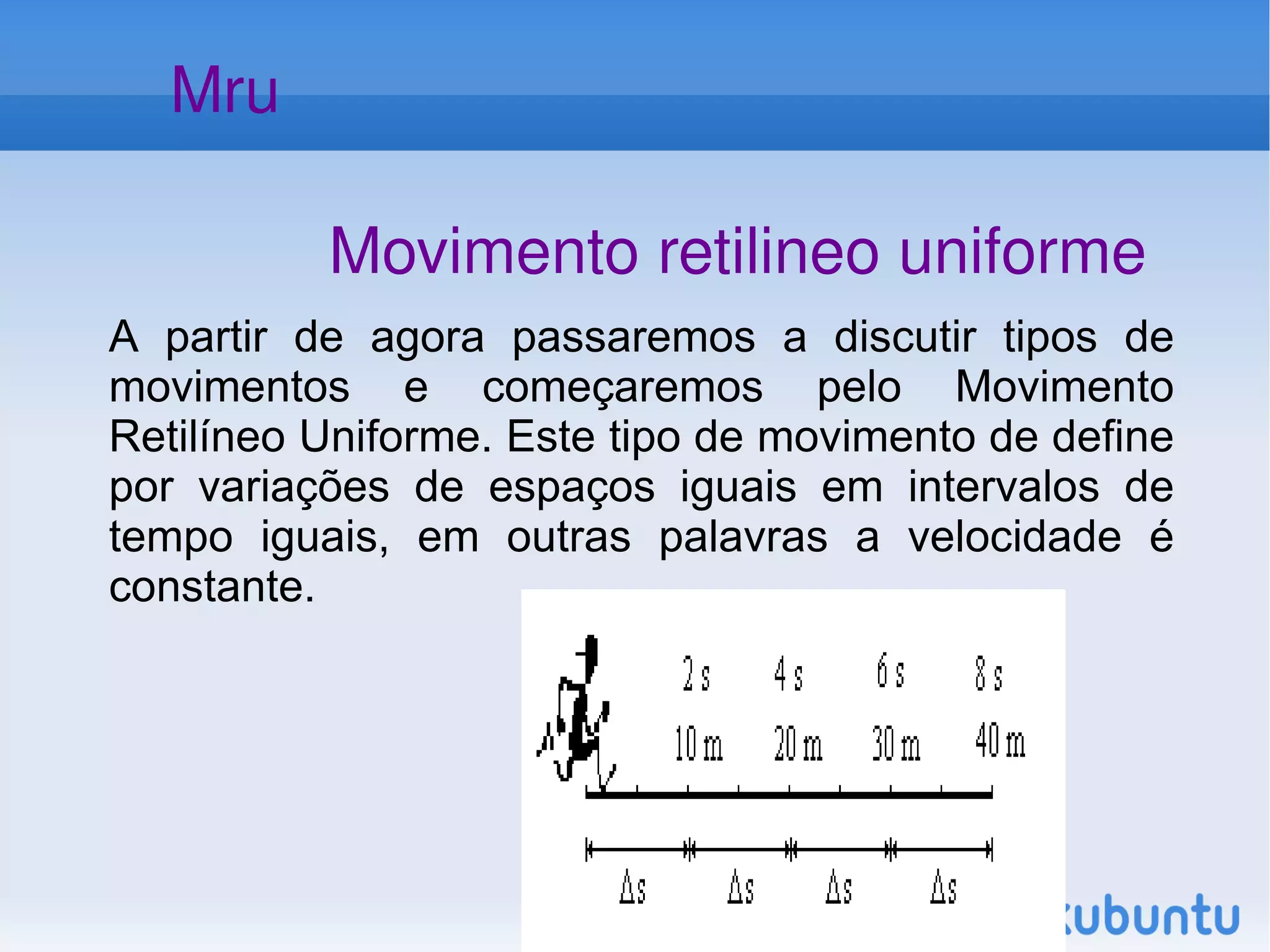 Mru

Movimento retilineo uniforme

A partir de agora passaremos a discutir tipos de movimentos e começaremos pelo Movimento Retilíneo Uniforme. Este tipo de movimento de define por variações de espaços iguais em intervalos de tempo iguais, em outras palavras a velocidade é constante.

2 s 4 s 6 s 8 s
10 m 20 m 30 m 40 m

$\Delta s$ $\Delta s$ $\Delta s$ $\Delta s$

ubuntu